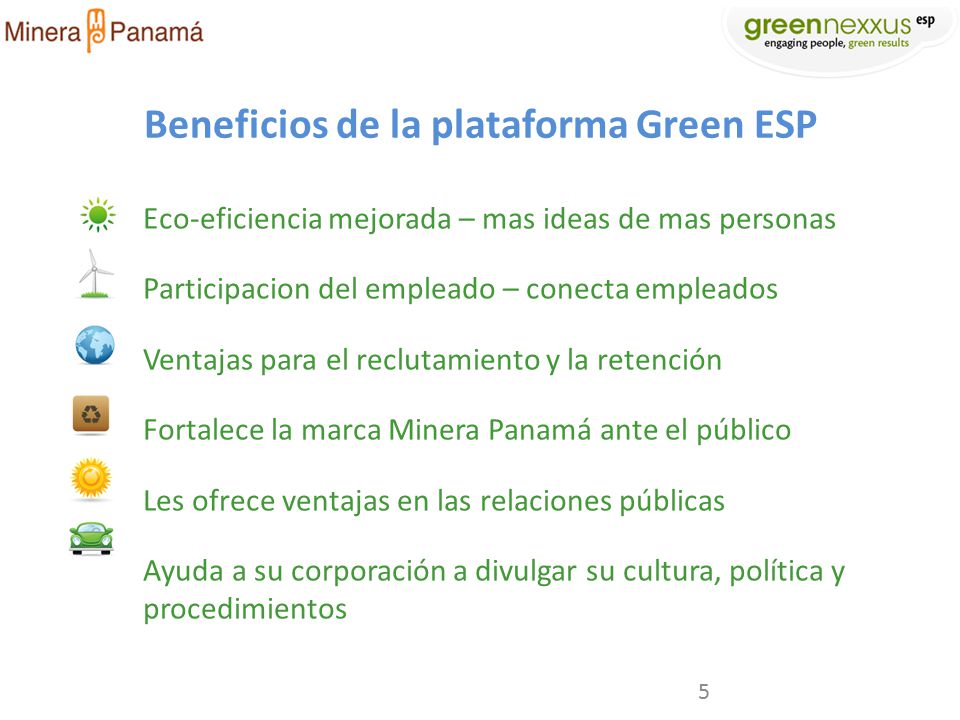 Minera Panamá

greennexxus esp
engaging people, green results

Beneficios de la plataforma Green ESP

Eco-eficiencia mejorada – mas ideas de mas personas

Participacion del empleado – conecta empleados

Ventajas para el reclutamiento y la retención

Fortalece la marca Minera Panamá ante el público

Les ofrece ventajas en las relaciones públicas

Ayuda a su corporación a divulgar su cultura, política y procedimientos

5